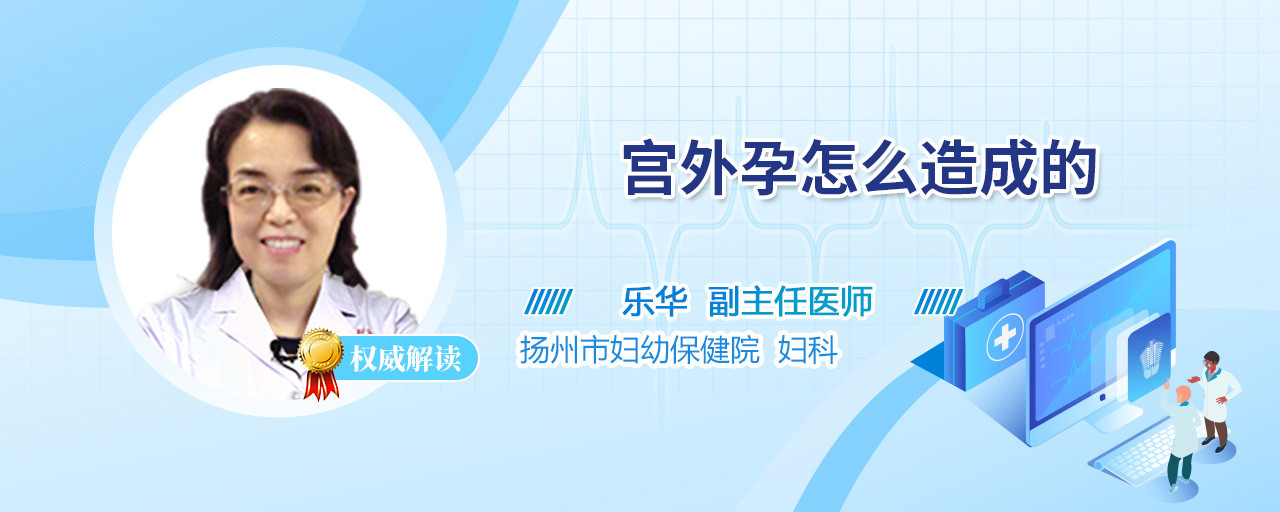 宫外孕怎么造成的

乐华 副主任医师

扬州市妇幼保健院 妇科

权威解读